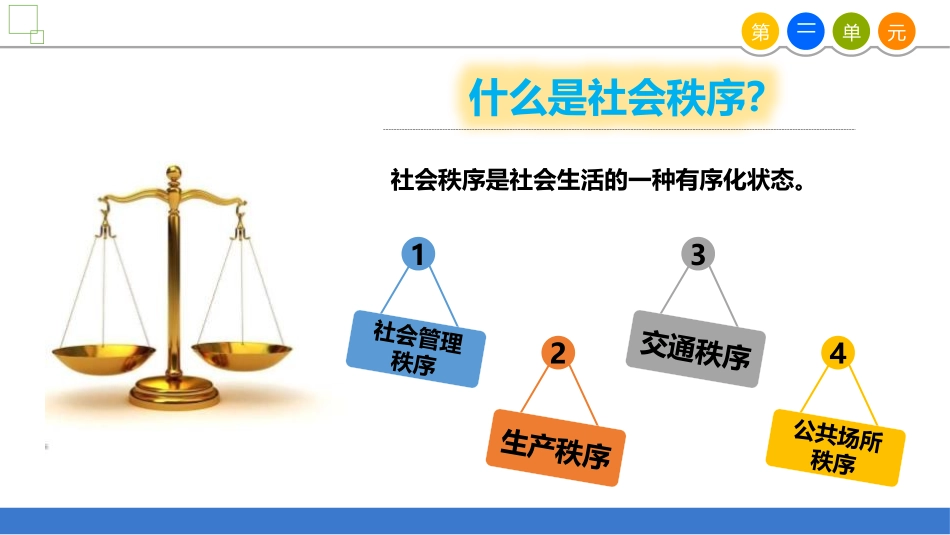 第 二 单 元

什么是社会秩序?

社会秩序是社会生活的一种有序化状态。

1
社会管理秩序

2
生产秩序

3
交通秩序

4
公共场所秩序